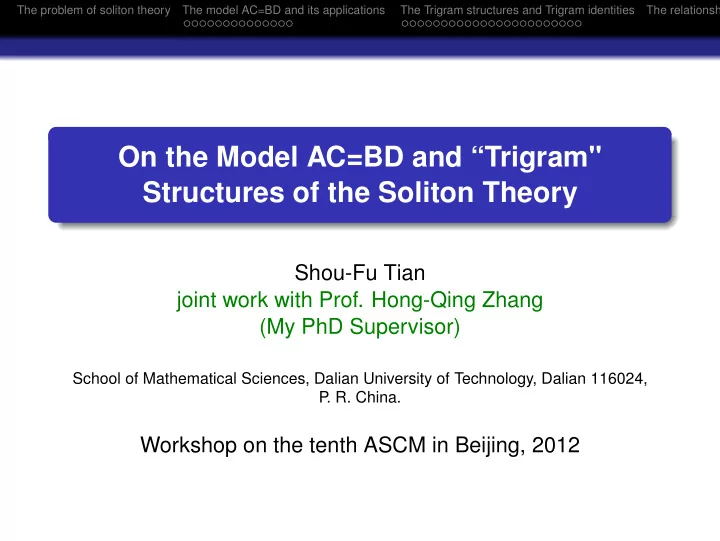 The problem of soliton theory The model AC=BD and its applications The Trigram structures and Trigram identities The relationsh

On the Model AC=BD and “Trigram" Structures of the Soliton Theory

Shou-Fu Tian
joint work with Prof. Hong-Qing Zhang
(My PhD Supervisor)

School of Mathematical Sciences, Dalian University of Technology, Dalian 116024, P. R. China.

Workshop on the tenth ASCM in Beijing, 2012